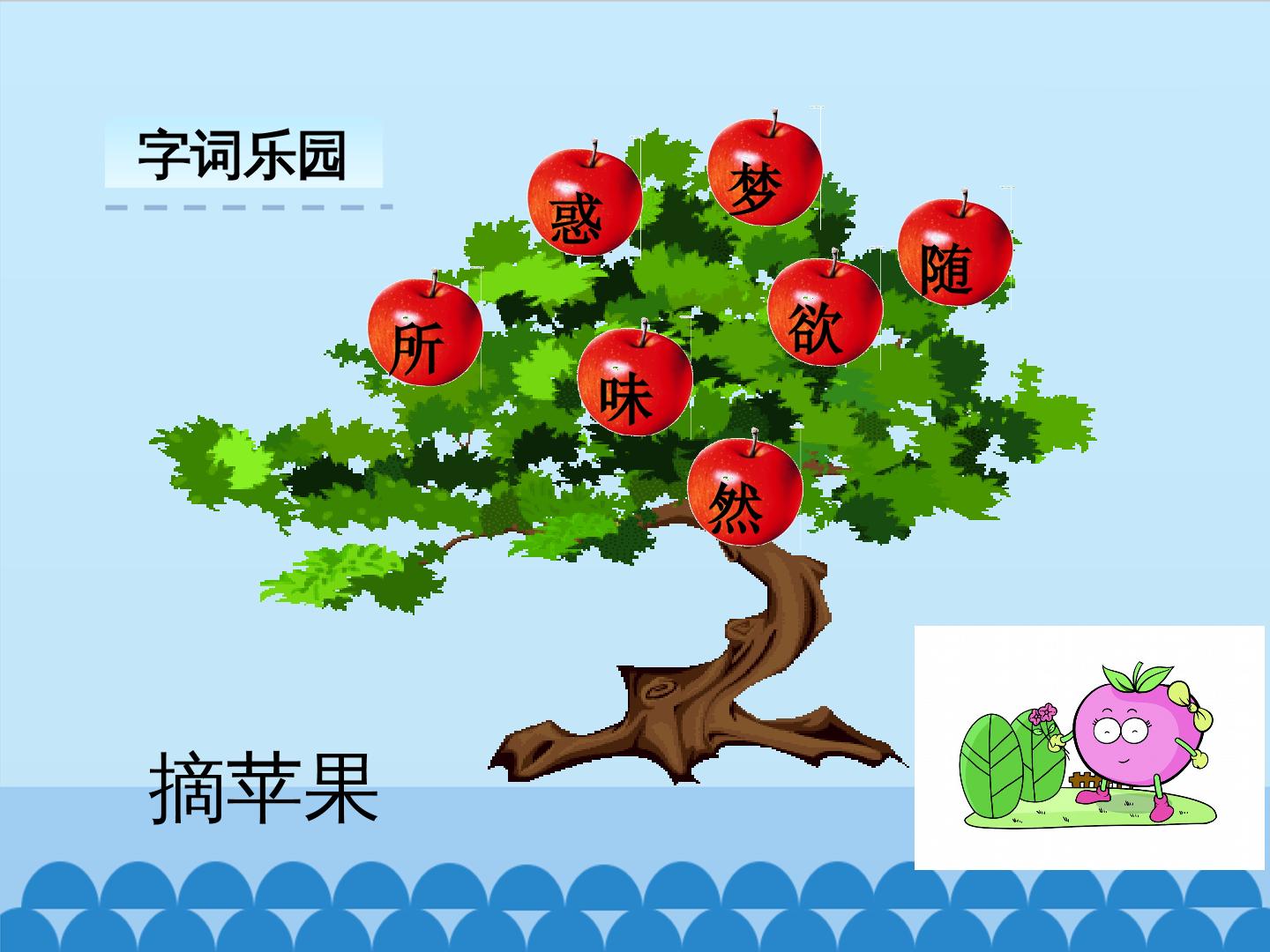 字词乐园

梦

惑

随

欲

所

味

然

摘苹果